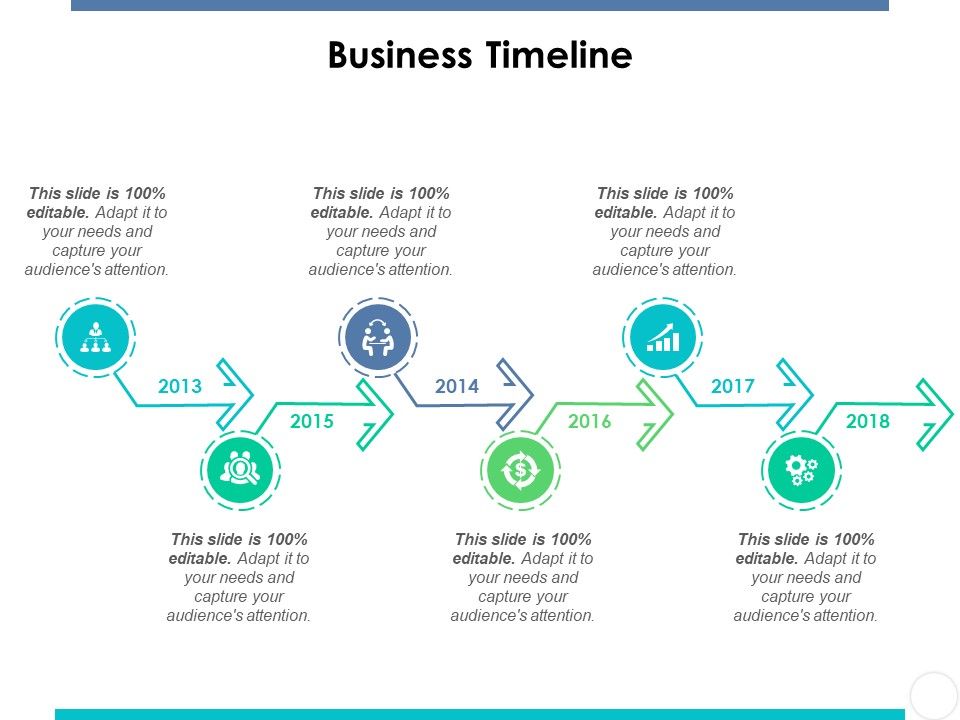 Business Timeline

This slide is 100% editable. Adapt it to your needs and capture your audience's attention.

This slide is 100% editable. Adapt it to your needs and capture your audience's attention.

This slide is 100% editable. Adapt it to your needs and capture your audience's attention.

2013

2015

2014

2016

2017

2018

This slide is 100% editable. Adapt it to your needs and capture your audience's attention.

This slide is 100% editable. Adapt it to your needs and capture your audience's attention.

This slide is 100% editable. Adapt it to your needs and capture your audience's attention.